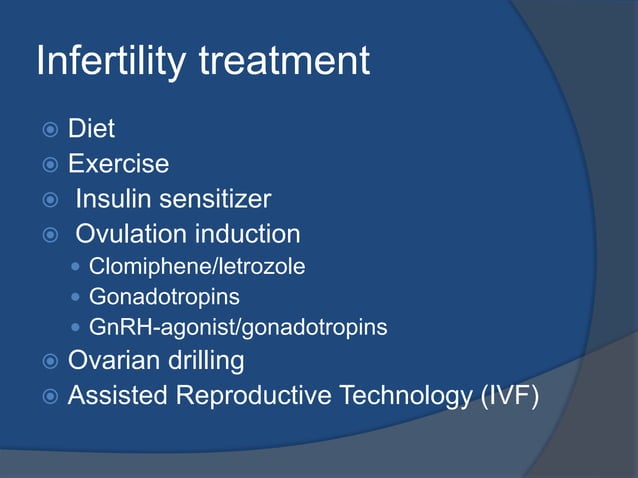 Infertility treatment

Diet
Exercise
Insulin sensitizer
Ovulation induction
Clomiphene/letrozole
Gonadotropins
GnRH-agonist/gonadotropins
Ovarian drilling
Assisted Reproductive Technology (IVF)